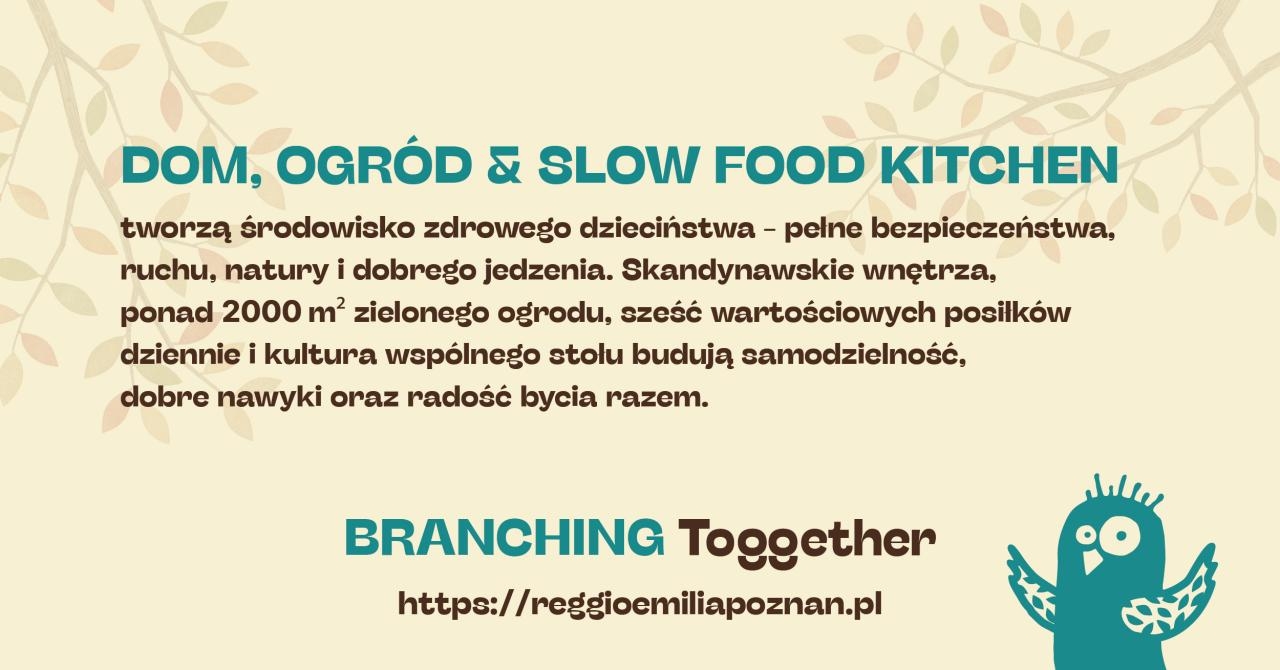 DOM, OGRÓD & SLOW FOOD KITCHEN

tworzą środowisko zdrowego dzieciństwa – pełne bezpieczeństwa, ruchu, natury i dobrego jedzenia. Skandynawskie wnętrza, ponad 2000 $m^2$ zielonego ogrodu, sześć wartościowych posiłków dziennie i kultura wspólnego stołu budują samodzielność, dobre nawyki oraz radość bycia razem.

BRANCHING Toggether

https://reggioemiliapoznan.pl